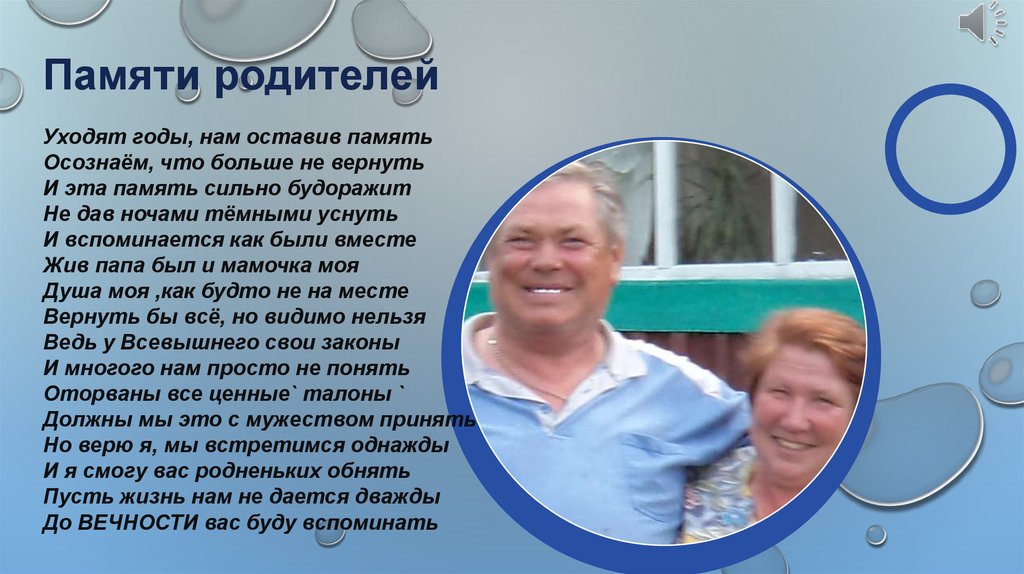 Памяти родителей

Уходят годы, нам оставив память
Осознаём, что больше не вернуть
И эта память сильно будоражит
Не дав ночами тёмными уснуть
И вспоминается как были вместе
Жив папа был и мамочка моя
Душа моя ,как будто не на месте
Вернуть бы всё, но видимо нельзя
Ведь у Всевышнего свои законы
И многого нам просто не понять
Оторваны все ценные` талоны `
Должны мы это с мужеством принять
Но верю я, мы встретимся однажды
И я смогу вас родненьких обнять
Пусть жизнь нам не дается дважды
До ВЕЧНОСТИ вас буду вспоминать